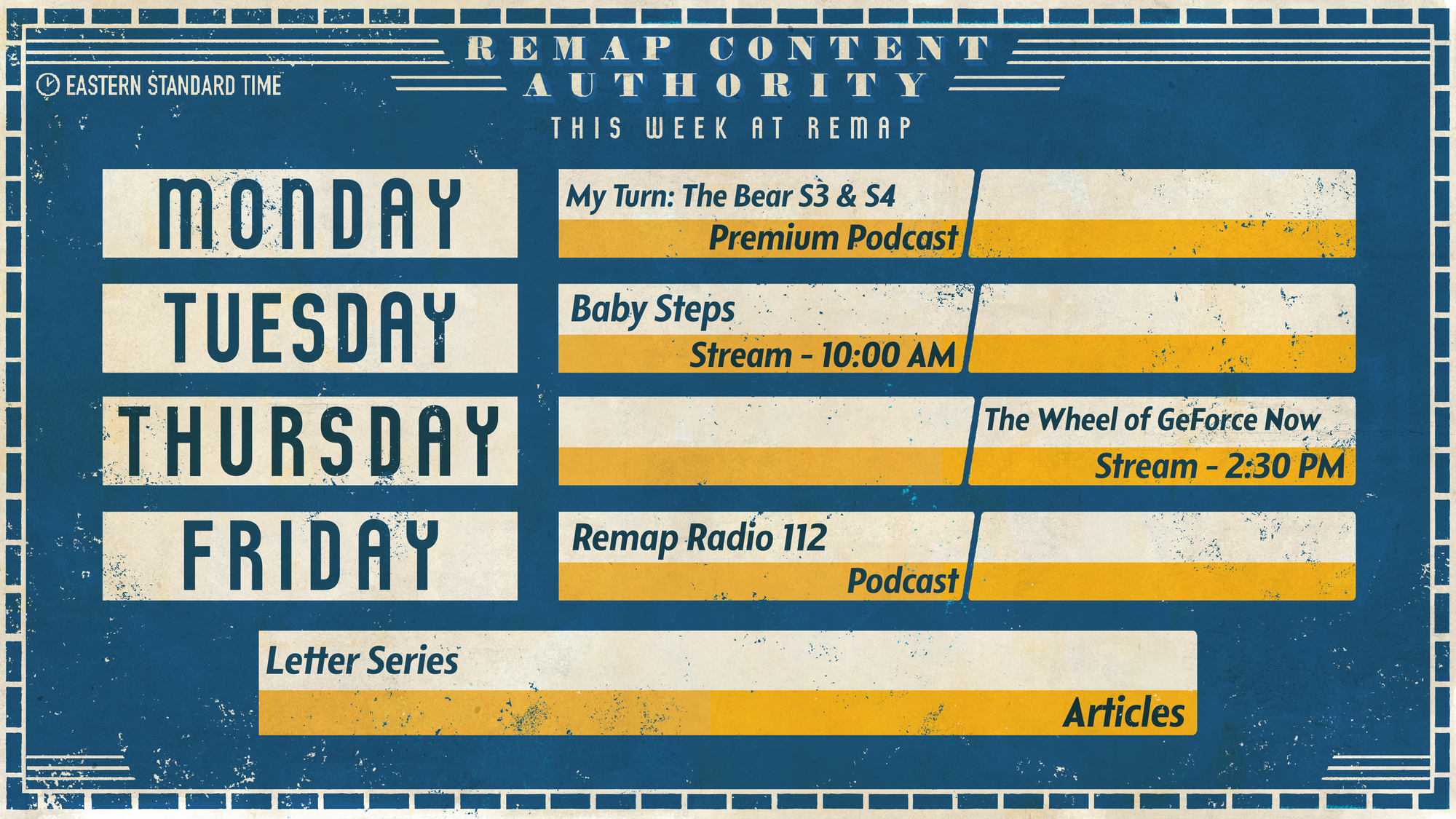 EASTERN STANDARD TIME

REMAP CONTENT AUTHORITY

THIS WEEK AT REMAP

MONDAY

My Turn: The Bear S3 & S4
Premium Podcast

TUESDAY

Baby Steps
Stream - 10:00 AM

THURSDAY

The Wheel of GeForce Now
Stream - 2:30 PM

FRIDAY

Remap Radio 112
Podcast

Letter Series
Articles